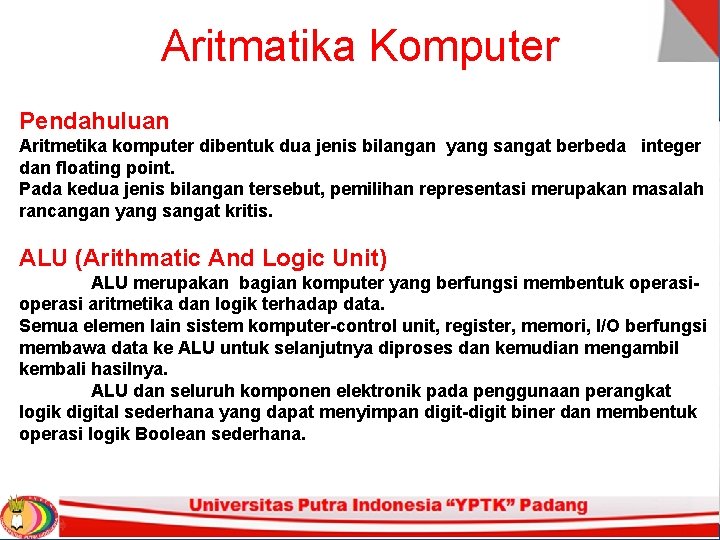 Aritmatika Komputer

Pendahuluan
Aritmetika komputer dibentuk dua jenis bilangan yang sangat berbeda integer dan floating point.
Pada kedua jenis bilangan tersebut, pemilihan representasi merupakan masalah rancangan yang sangat kritis.

ALU (Arithmatic And Logic Unit)
ALU merupakan bagian komputer yang berfungsi membentuk operasi-operasi aritmetika dan logik terhadap data.
Semua elemen lain sistem komputer-control unit, register, memori, I/O berfungsi membawa data ke ALU untuk selanjutnya diproses dan kemudian mengambil kembali hasilnya.
ALU dan seluruh komponen elektronik pada penggunaan perangkat logik digital sederhana yang dapat menyimpan digit-digit biner dan membentuk operasi logik Boolean sederhana.

Universitas Putra Indonesia "YPTK" Padang